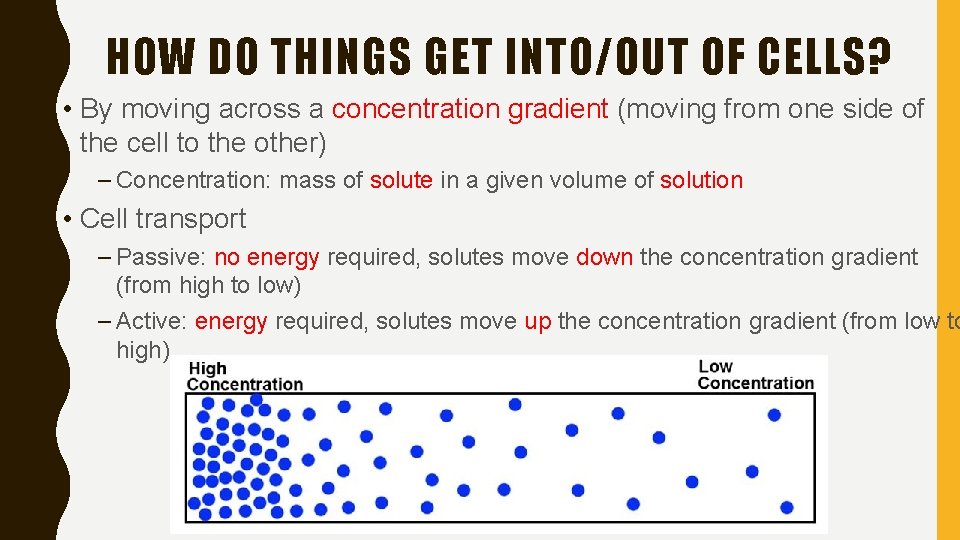 HOW DO THINGS GET INTO/OUT OF CELLS?

• By moving across a concentration gradient (moving from one side of the cell to the other)

– Concentration: mass of solute in a given volume of solution

• Cell transport

– Passive: no energy required, solutes move down the concentration gradient (from high to low)

– Active: energy required, solutes move up the concentration gradient (from low to high)

High Concentration

Low Concentration